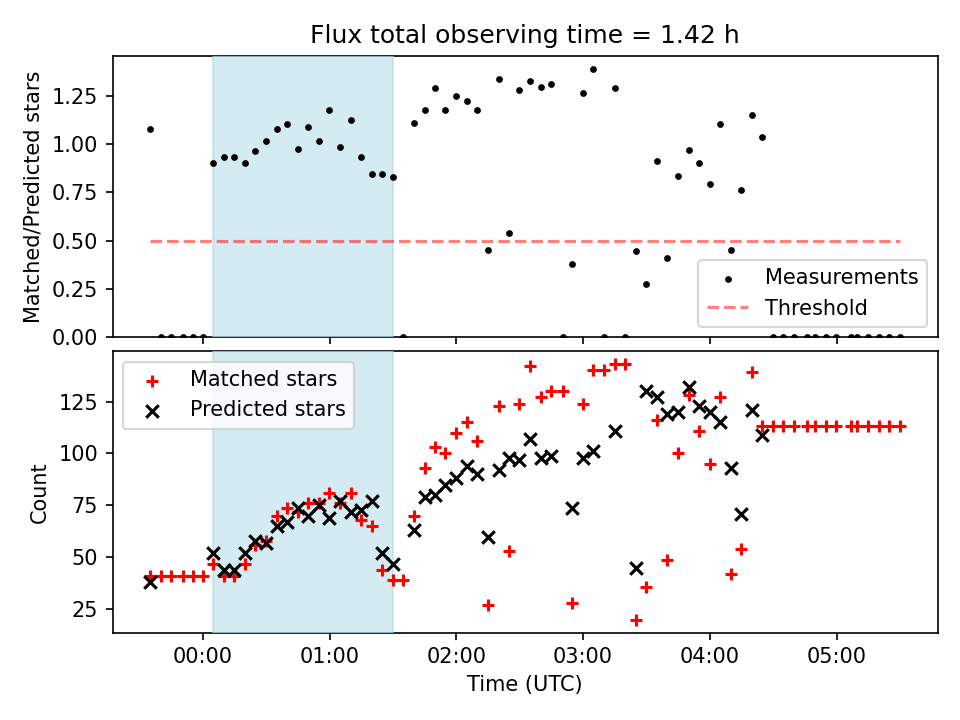 Flux total observing time = 1.42 h

Matched/Predicted stars

1.25
1.00
0.75
0.50
0.25
0.00

Measurements
Threshold

Matched stars
Predicted stars

Count

125
100
75
50
25

00:00
01:00
02:00
03:00
04:00
05:00

Time (UTC)